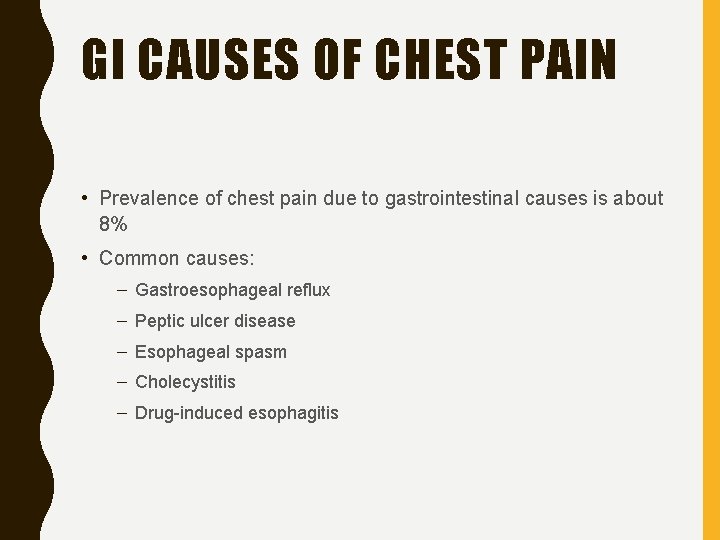 GI CAUSES OF CHEST PAIN

• Prevalence of chest pain due to gastrointestinal causes is about 8%

• Common causes:

– Gastroesophageal reflux

– Peptic ulcer disease

– Esophageal spasm

– Cholecystitis

– Drug-induced esophagitis